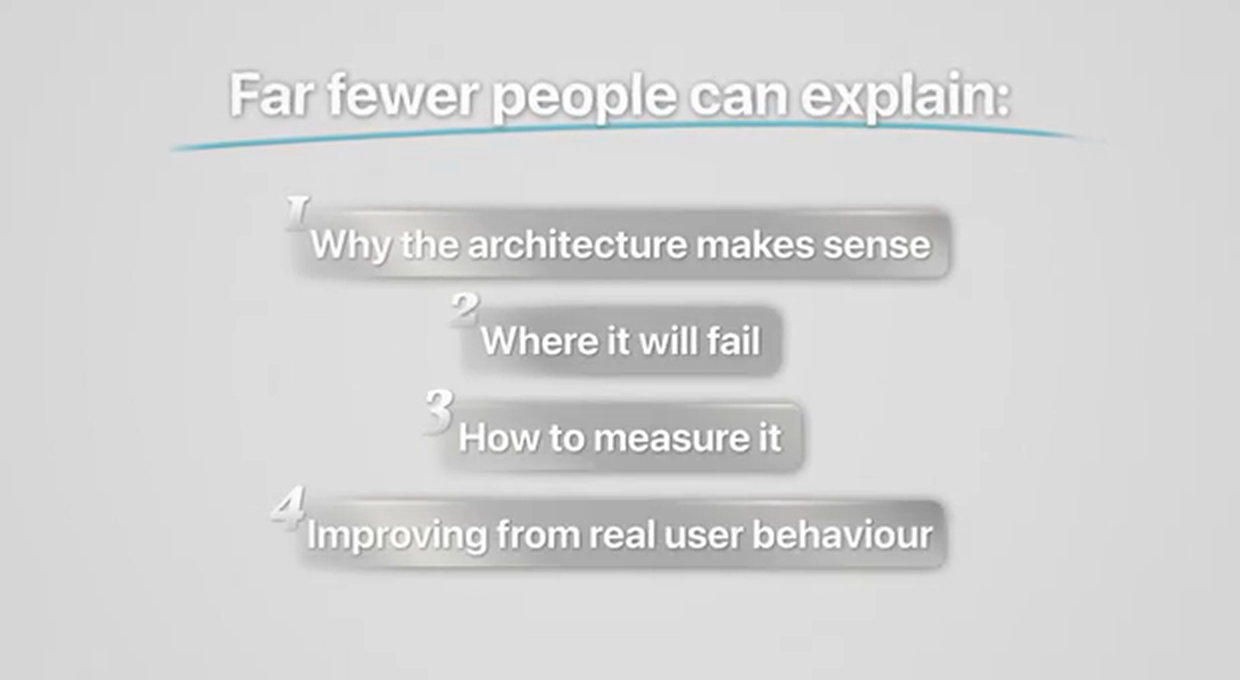 Far fewer people can explain:

1 Why the architecture makes sense

2 Where it will fail

3 How to measure it

4 Improving from real user behaviour